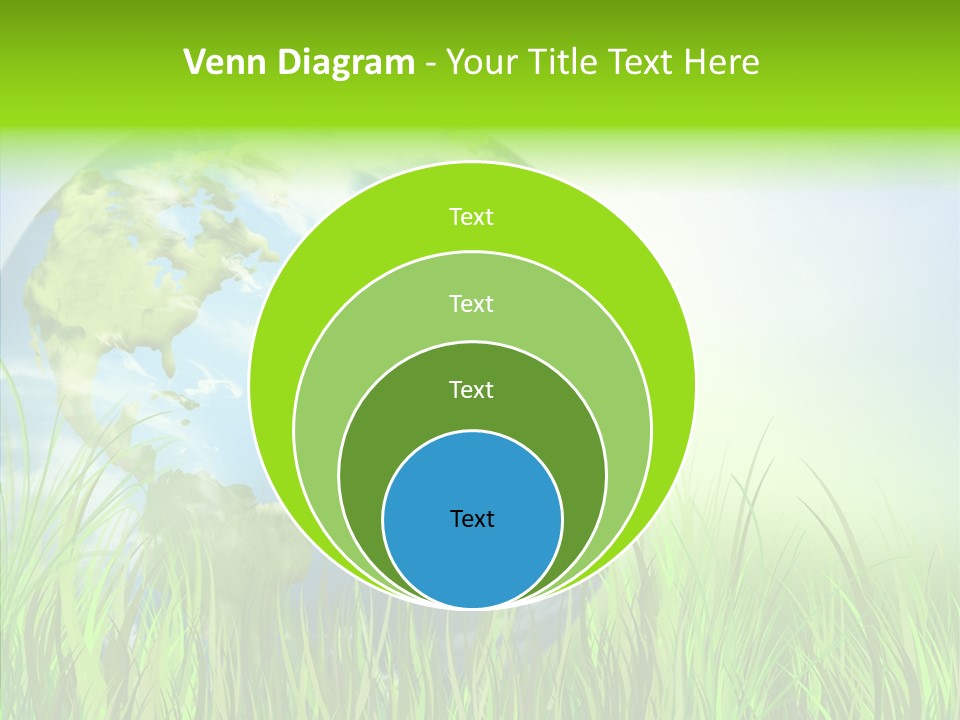 Venn Diagram - Your Title Text Here

Text

Text

Text

Text